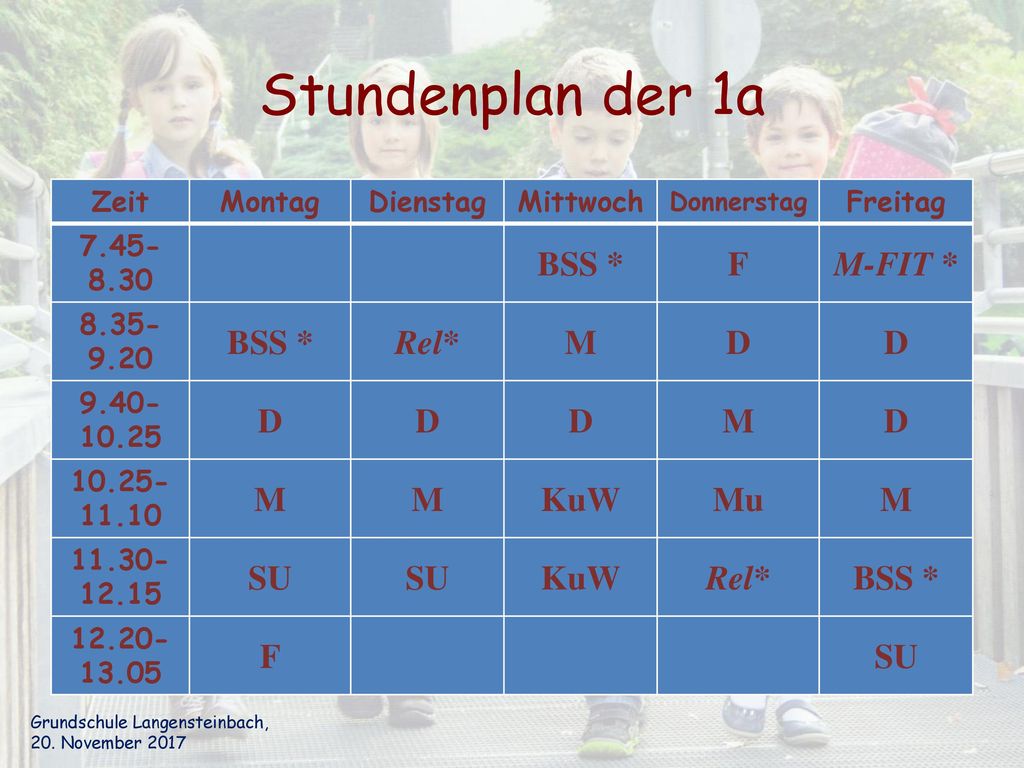 Stundenplan der 1a

| Zeit | Montag | Dienstag | Mittwoch | Donnerstag | Freitag |
|---|---|---|---|---|---|
| 7.45-8.30 | | | BSS * | F | M-FIT * |
| 8.35-9.20 | BSS * | Rel* | M | D | D |
| 9.40-10.25 | D | D | D | M | D |
| 10.25-11.10 | M | M | KuW | Mu | M |
| 11.30-12.15 | SU | SU | KuW | Rel* | BSS * |
| 12.20-13.05 | F | | | | SU |

Grundschule Langensteinbach, 20. November 2017